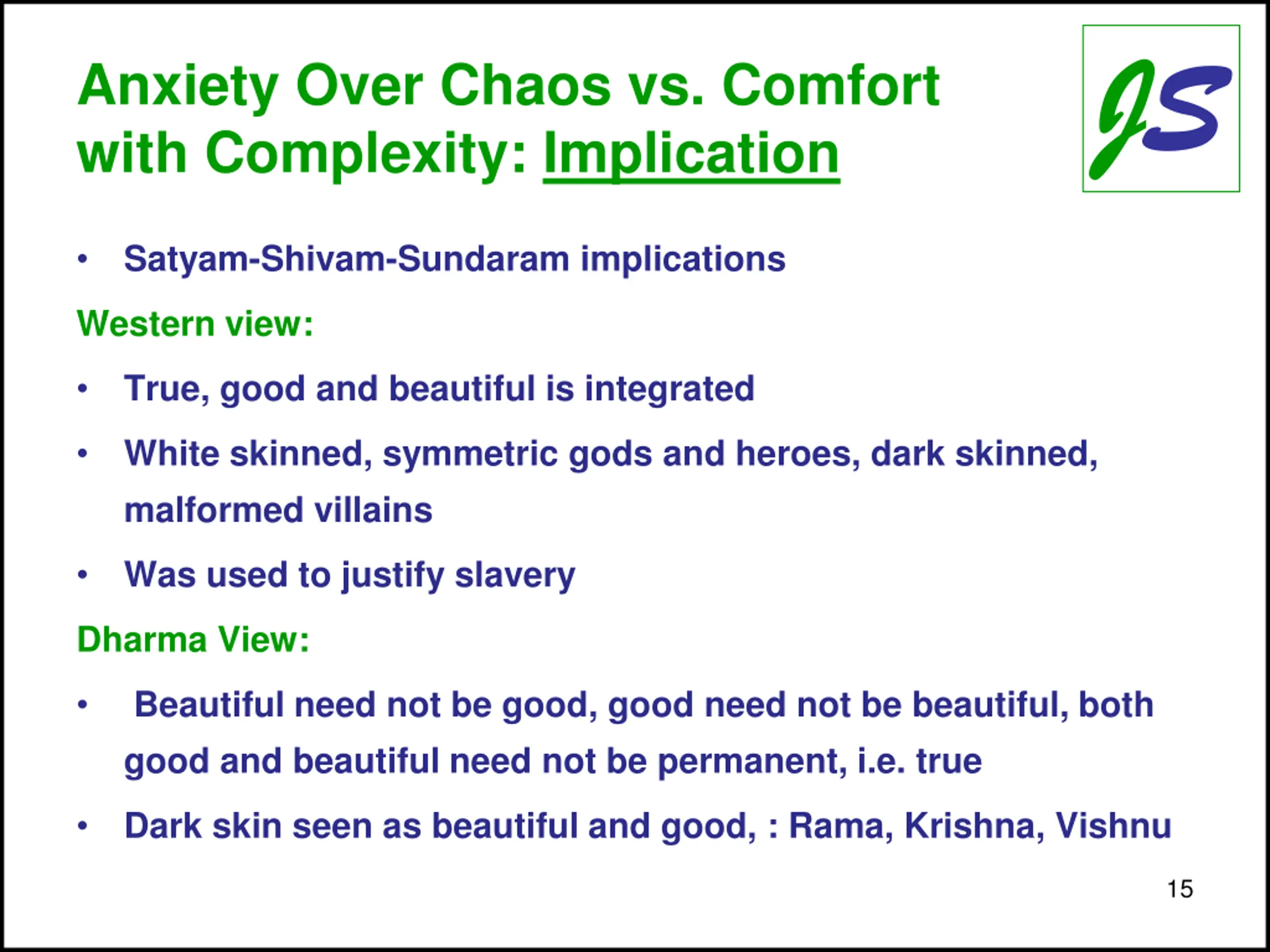 Anxiety Over Chaos vs. Comfort with Complexity: Implication

JS

• Satyam-Shivam-Sundaram implications

Western view:

• True, good and beautiful is integrated

• White skinned, symmetric gods and heroes, dark skinned, malformed villains

• Was used to justify slavery

Dharma View:

• Beautiful need not be good, good need not be beautiful, both good and beautiful need not be permanent, i.e. true

• Dark skin seen as beautiful and good, : Rama, Krishna, Vishnu

15